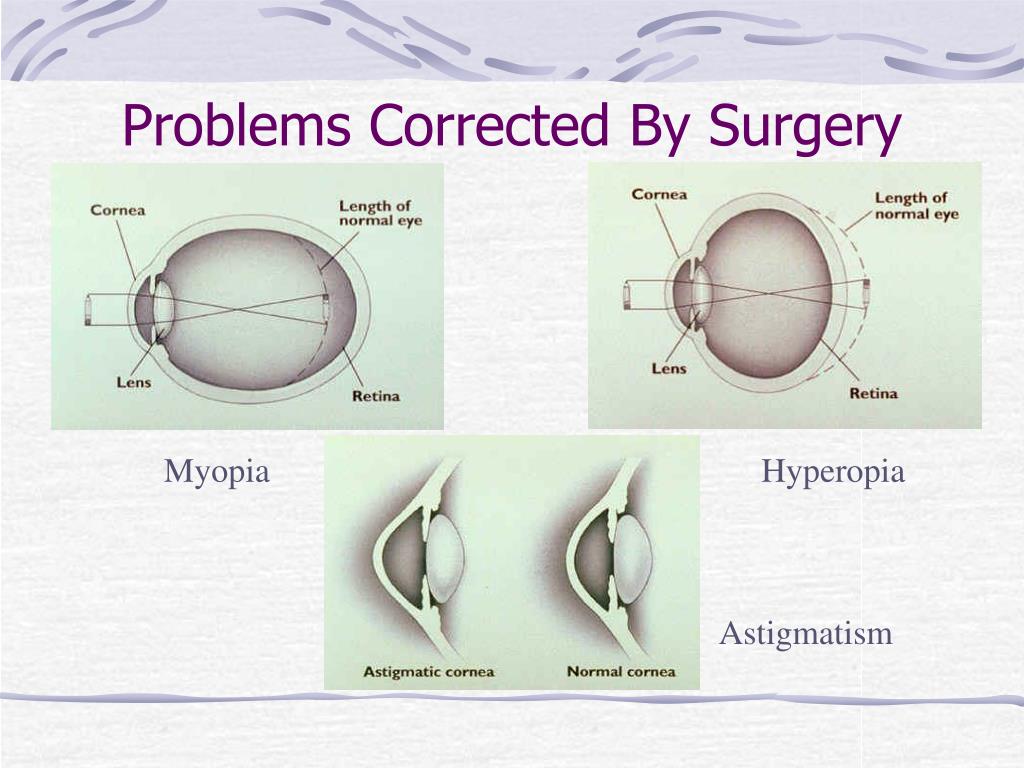 Problems Corrected By Surgery

Cornea
Length of normal eye
Lens
Retina

Cornea
Length of normal eye
Lens
Retina

Myopia

Hyperopia

Astigmatic cornea
Normal cornea

Astigmatism